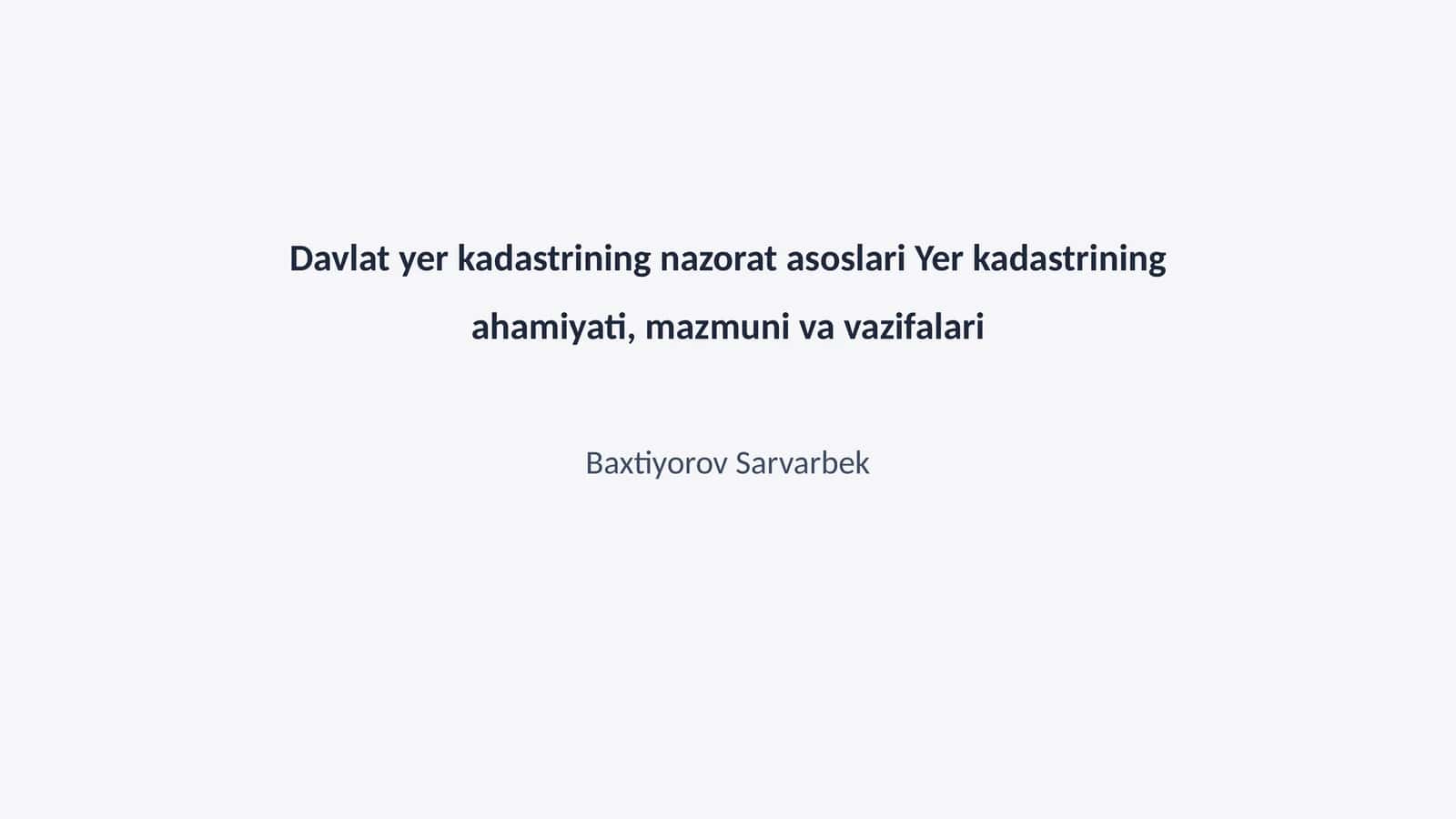 Davlat yer kadastrining nazorat asoslari Yer kadastrining ahamiyati, mazmuni va vazifalari

Baxtiyorov Sarvarbek